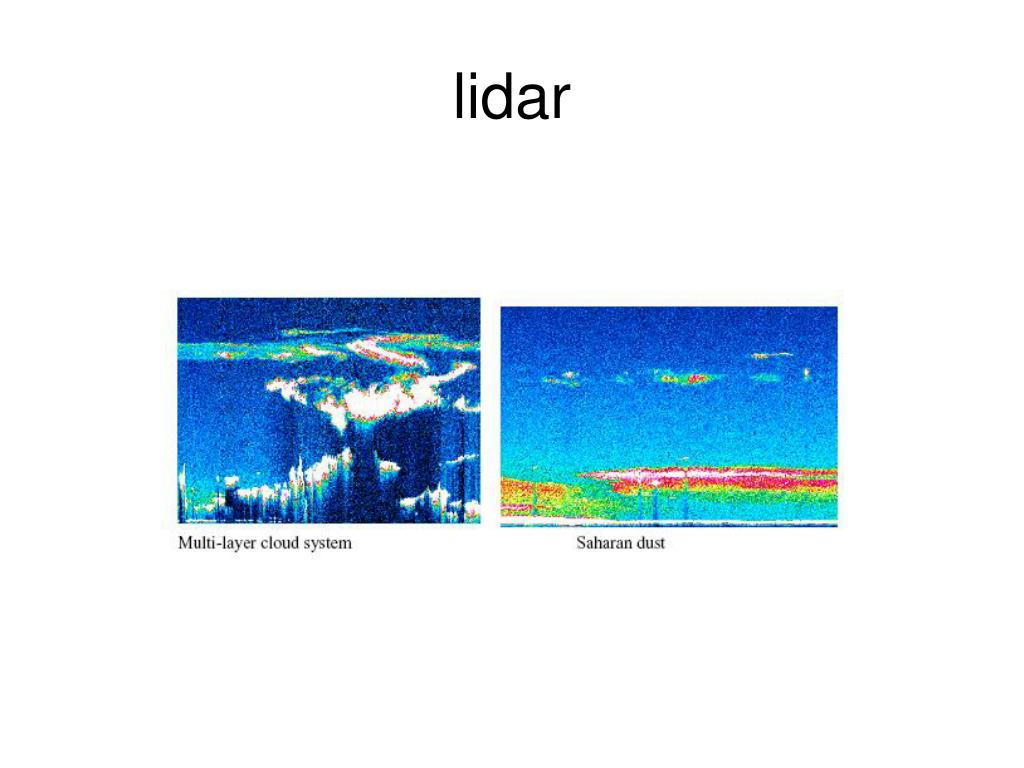 lidar

Multi-layer cloud system

Saharan dust